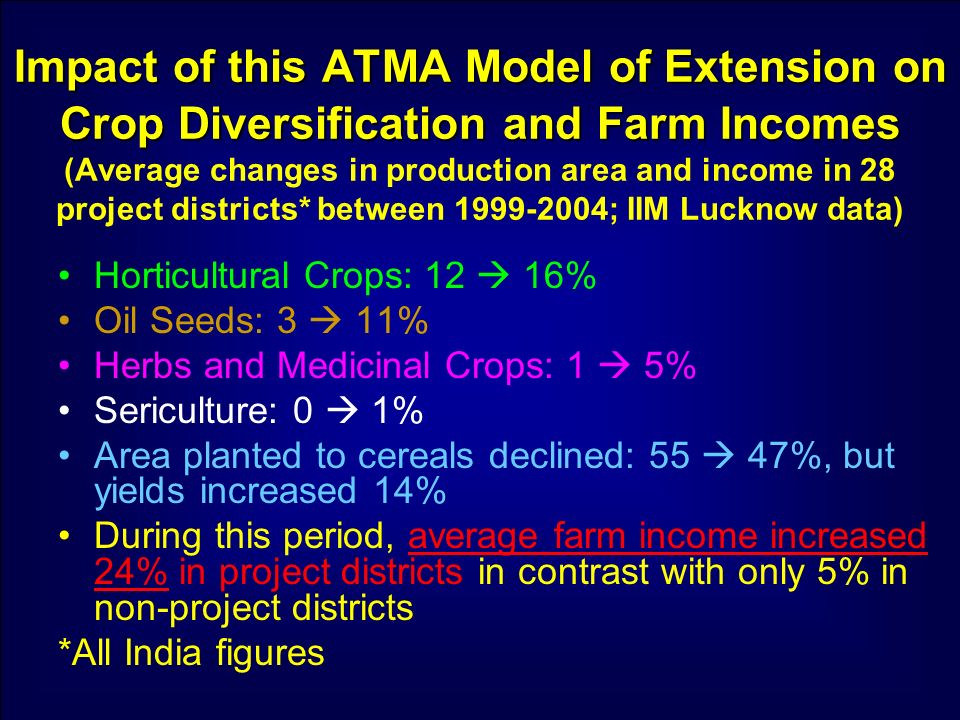 Impact of this ATMA Model of Extension on Crop Diversification and Farm Incomes
(Average changes in production area and income in 28 project districts* between 1999-2004; IIM Lucknow data)

• Horticultural Crops: 12 → 16%
• Oil Seeds: 3 → 11%
• Herbs and Medicinal Crops: 1 → 5%
• Sericulture: 0 → 1%
• Area planted to cereals declined: 55 → 47%, but yields increased 14%
• During this period, average farm income increased 24% in project districts in contrast with only 5% in non-project districts

*All India figures